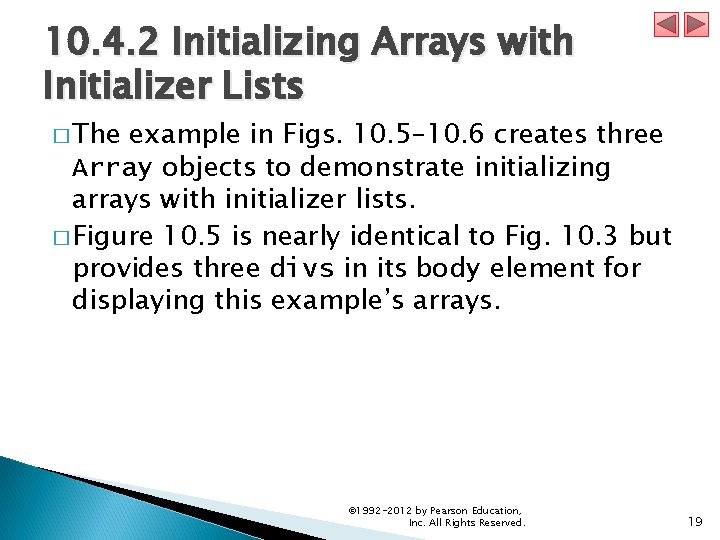 10.4.2 Initializing Arrays with Initializer Lists

□ The example in Figs. 10.5–10.6 creates three Array objects to demonstrate initializing arrays with initializer lists.

□ Figure 10.5 is nearly identical to Fig. 10.3 but provides three divs in its body element for displaying this example's arrays.

©1992-2012 by Pearson Education, Inc. All Rights Reserved.

19